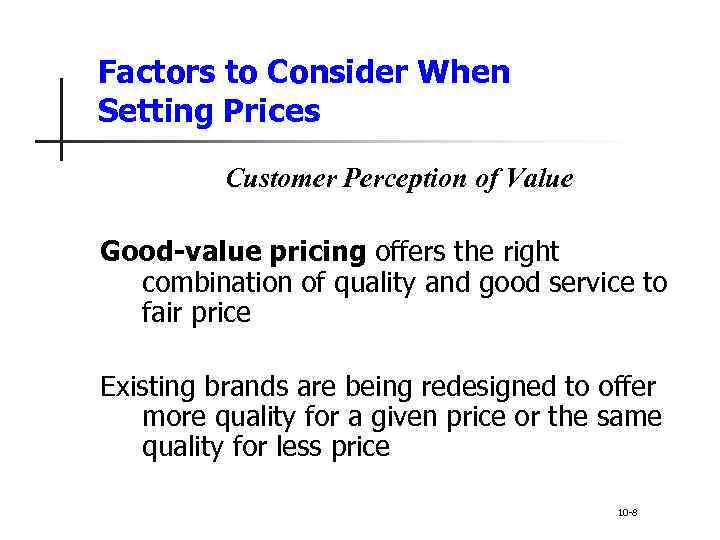 Factors to Consider When Setting Prices

Customer Perception of Value

Good-value pricing offers the right combination of quality and good service to fair price

Existing brands are being redesigned to offer more quality for a given price or the same quality for less price

10-8